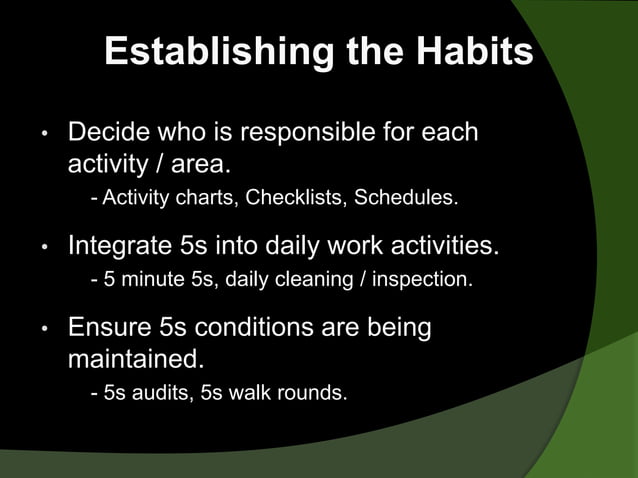 Establishing the Habits

• Decide who is responsible for each activity / area.
- Activity charts, Checklists, Schedules.

• Integrate 5s into daily work activities.
- 5 minute 5s, daily cleaning / inspection.

• Ensure 5s conditions are being maintained.
- 5s audits, 5s walk rounds.